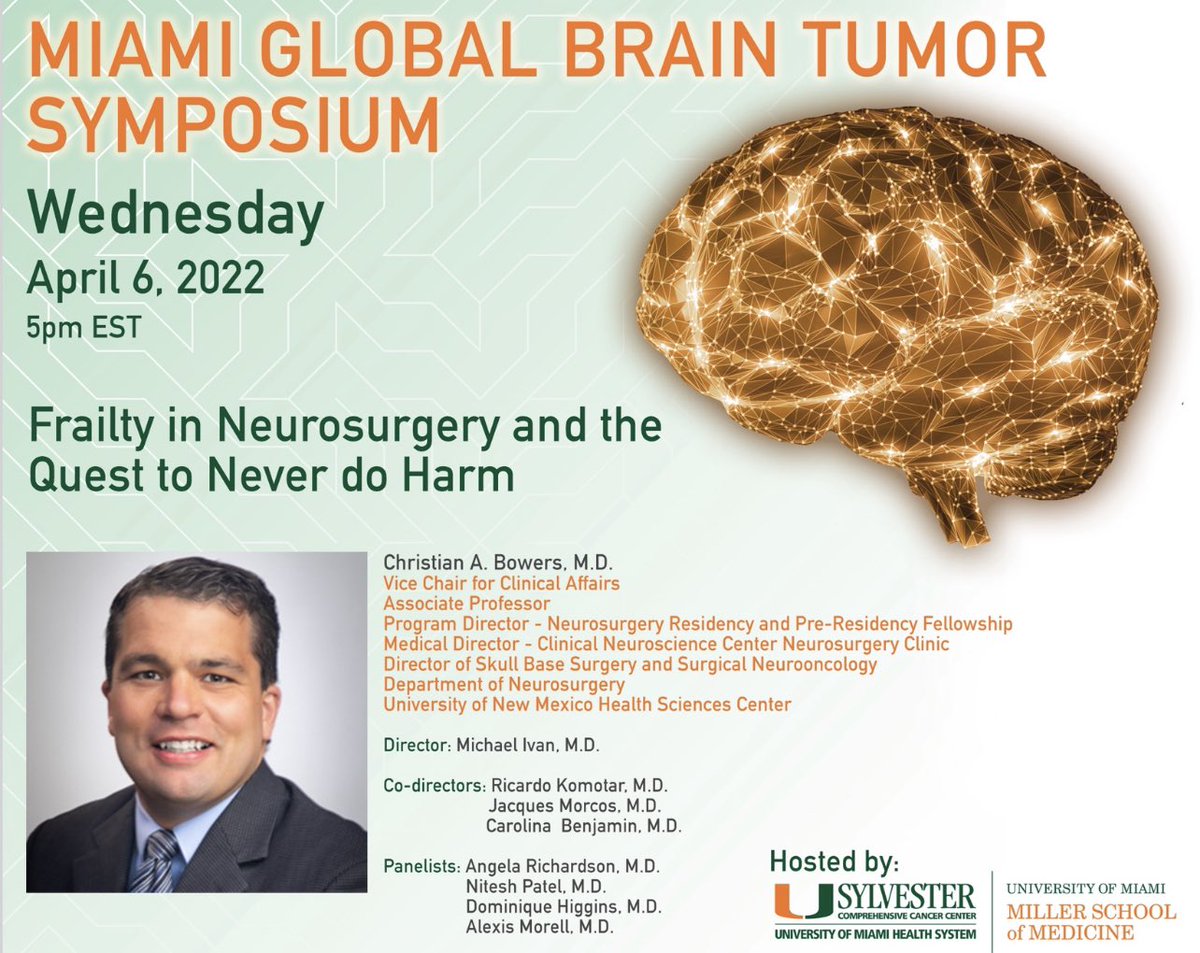 MIAMI GLOBAL BRAIN TUMOR SYMPOSIUM

Wednesday
April 6, 2022
5pm EST

Frailty in Neurosurgery and the Quest to Never do Harm

Christian A. Bowers, M.D.
Vice Chair for Clinical Affairs
Associate Professor
Program Director - Neurosurgery Residency and Pre-Residency Fellowship
Medical Director - Clinical Neuroscience Center Neurosurgery Clinic
Director of Skull Base Surgery and Surgical Neurooncology
Department of Neurosurgery
University of New Mexico Health Sciences Center

Director: Michael Ivan, M.D.

Co-directors: Ricardo Komotar, M.D.
Jacques Morcos, M.D.
Carolina Benjamin, M.D.

Panelists: Angela Richardson, M.D.
Nitesh Patel, M.D.
Dominique Higgins, M.D.
Alexis Morell, M.D.

Hosted by:
U SYLVESTER COMPREHENSIVE CANCER CENTER
UNIVERSITY OF MIAMI HEALTH SYSTEM
UNIVERSITY OF MIAMI
MILLER SCHOOL of MEDICINE